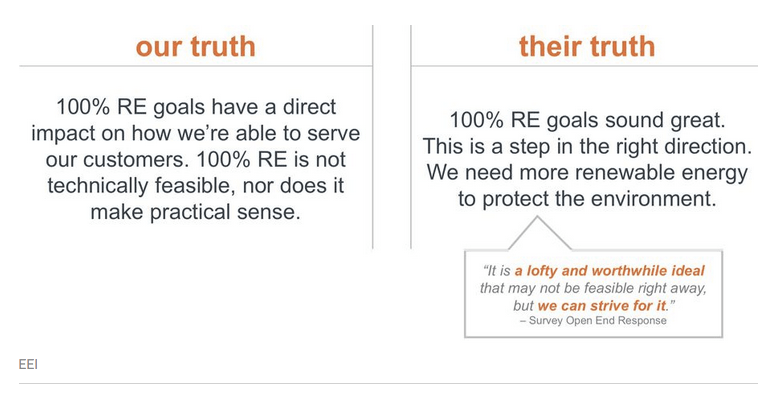 our truth

100% RE goals have a direct impact on how we're able to serve our customers. 100% RE is not technically feasible, nor does it make practical sense.

their truth

100% RE goals sound great. This is a step in the right direction. We need more renewable energy to protect the environment.

"It is a lofty and worthwhile ideal that may not be feasible right away, but we can strive for it."
– Survey Open End Response

EEI